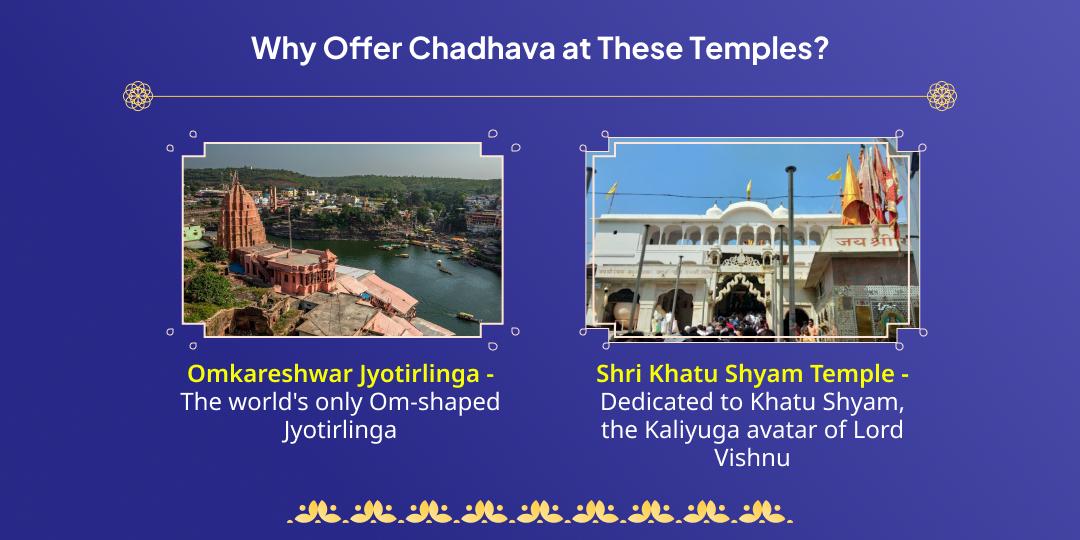 Why Offer Chadhava at These Temples?

जय श्री

Omkareshwar Jyotirlinga - The world's only Om-shaped Jyotirlinga

Shri Khatu Shyam Temple - Dedicated to Khatu Shyam, the Kaliyuga avatar of Lord Vishnu